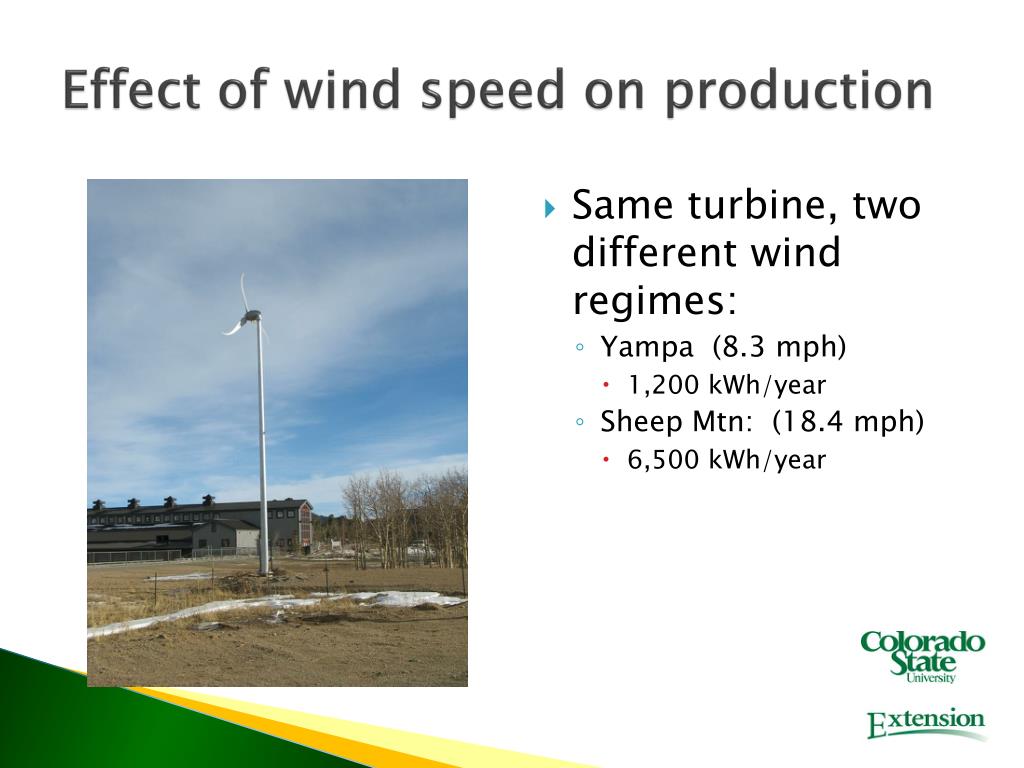 Effect of wind speed on production

Same turbine, two different wind regimes:

Yampa (8.3 mph)

1,200 kWh/year

Sheep Mtn: (18.4 mph)

6,500 kWh/year

Colorado State University

Extension